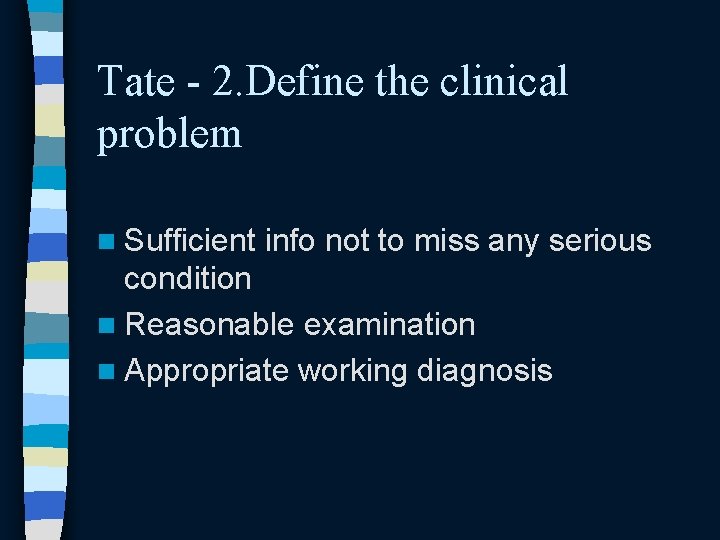 Tate - 2.Define the clinical problem

- Sufficient info not to miss any serious condition
- Reasonable examination
- Appropriate working diagnosis